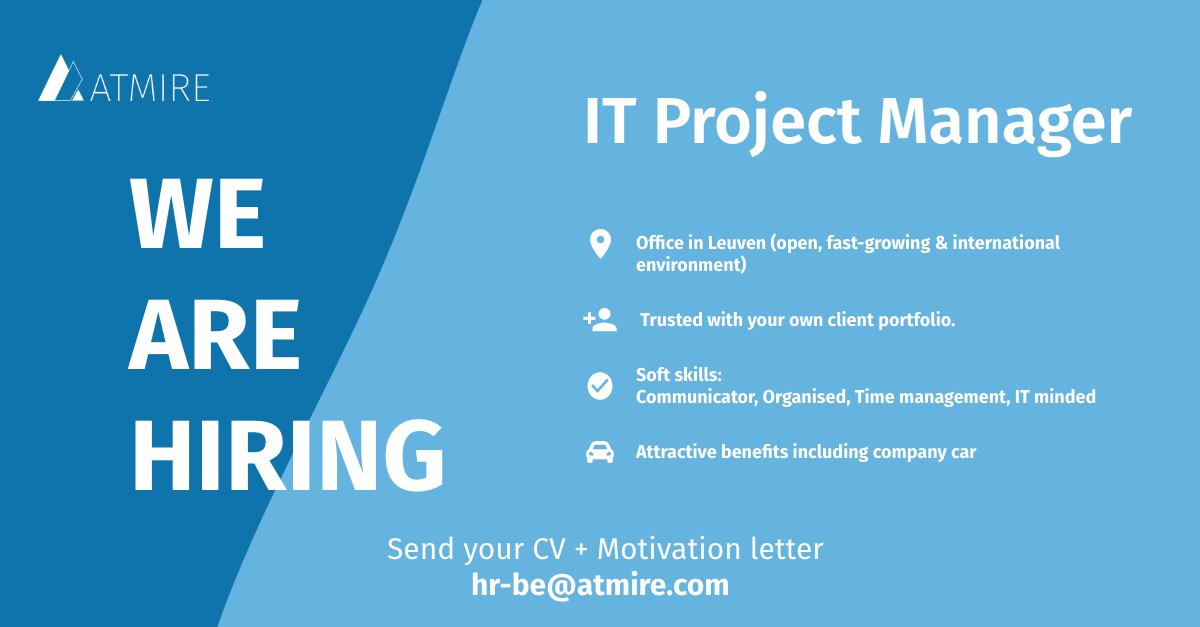 ATMIRE

WE
ARE
HIRING

IT Project Manager

Office in Leuven (open, fast-growing & international environment)

Trusted with your own client portfolio.

Soft skills:
Communicator, Organised, Time management, IT minded

Attractive benefits including company car

Send your CV + Motivation letter
hr-be@atmire.com